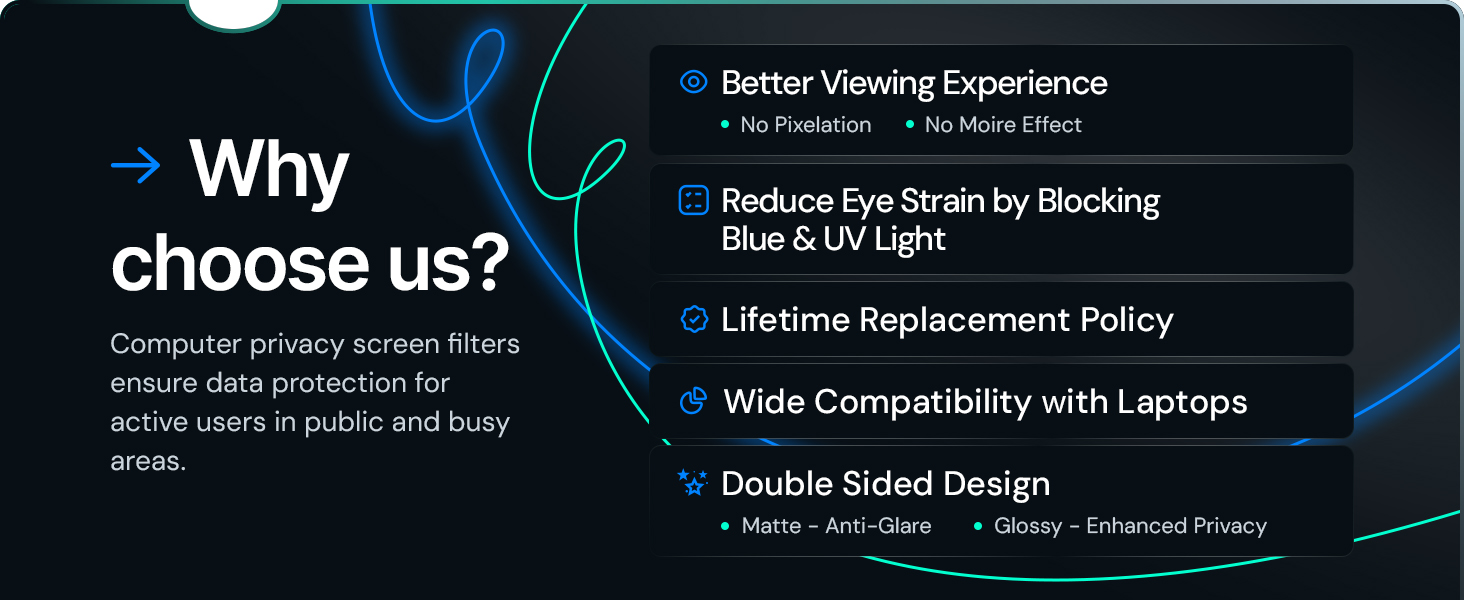 → Why choose us?

Computer privacy screen filters ensure data protection for active users in public and busy areas.

Better Viewing Experience

• No Pixelation • No Moire Effect

Reduce Eye Strain by Blocking Blue & UV Light

Lifetime Replacement Policy

Wide Compatibility with Laptops

Double Sided Design

• Matte - Anti-Glare • Glossy - Enhanced Privacy